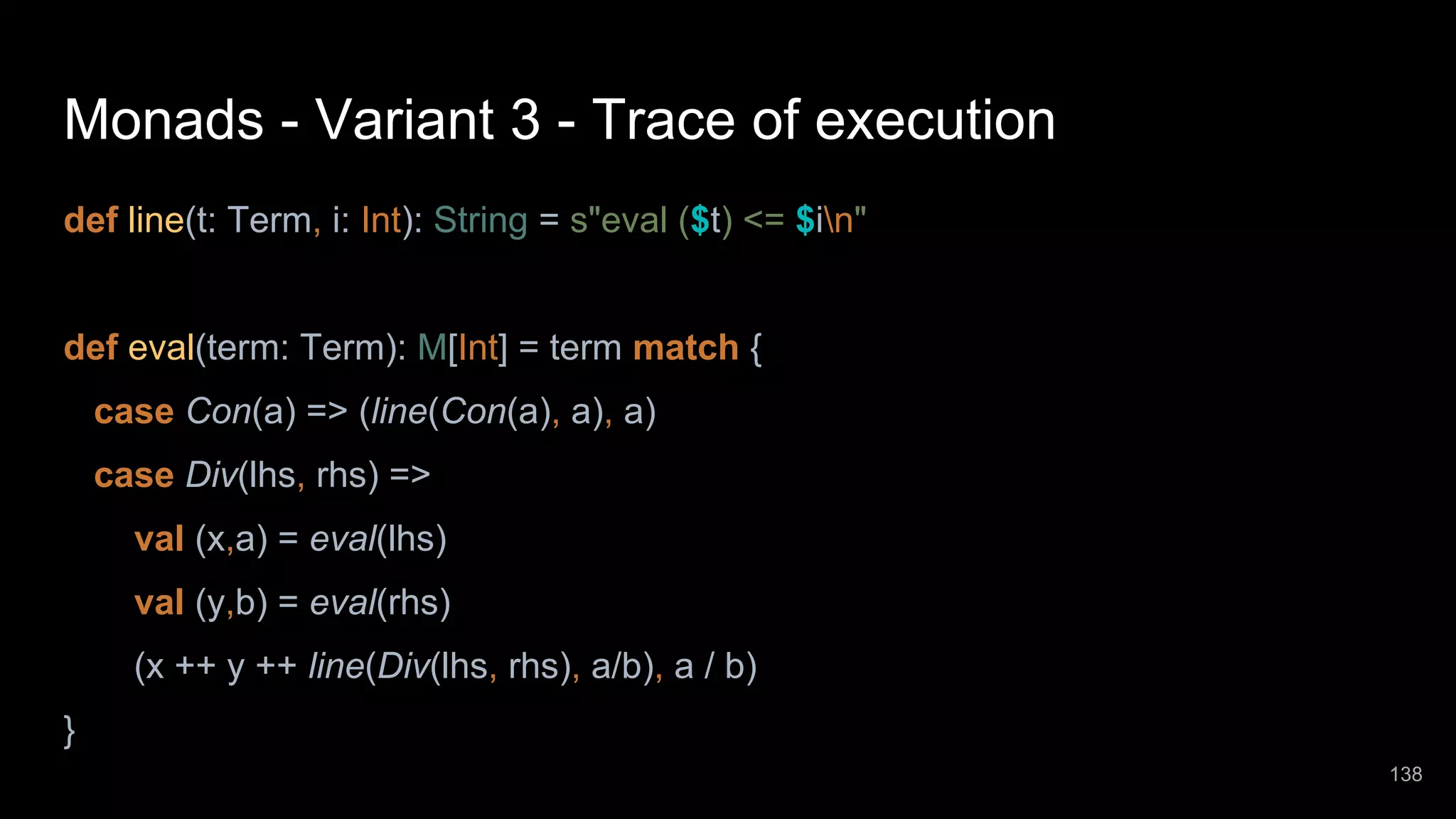 Monads - Variant 3 - Trace of execution

def line(t: Term, i: Int): String = s"eval ($t) <= $i\n"

def eval(term: Term): M[Int] = term match {
case Con(a) => (line(Con(a), a), a)
case Div(lhs, rhs) =>
val (x,a) = eval(lhs)
val (y,b) = eval(rhs)
(x ++ y ++ line(Div(lhs, rhs), a/b), a / b)
}

138